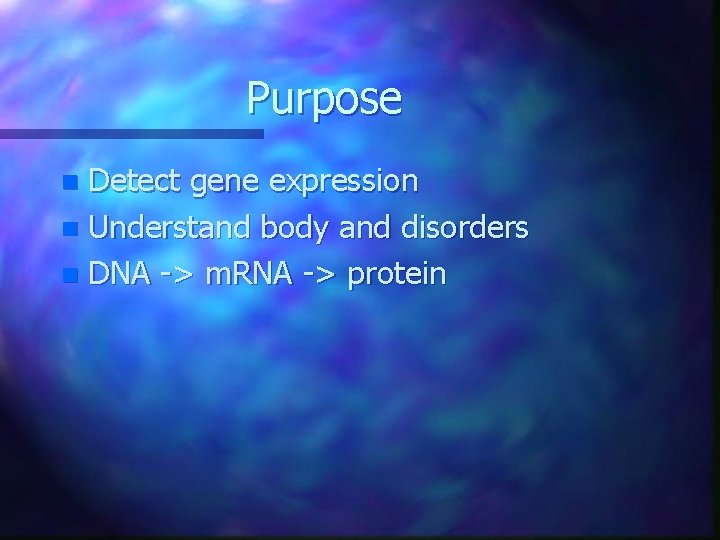 Purpose

- Detect gene expression
- Understand body and disorders
- DNA -> mRNA -> protein